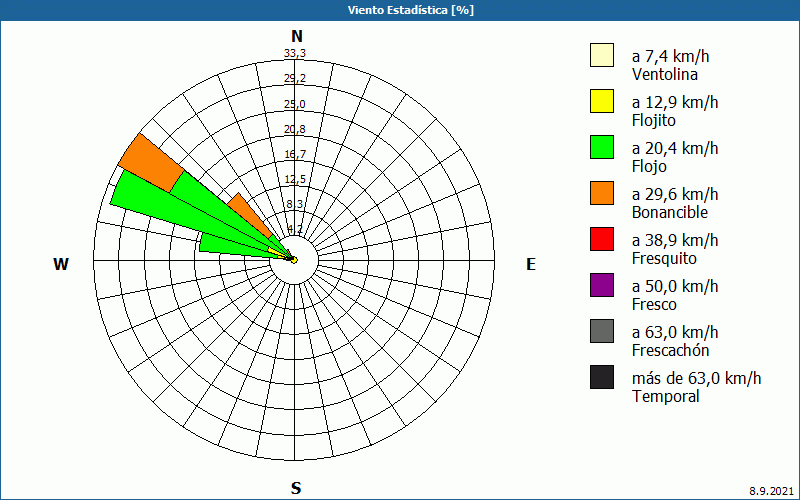 Viento Estadística [%]

N
33,3
29,2
25,0
20,8
16,7
12,5
8,3
4,2

W
E
S

a 7,4 km/h
Ventolina
a 12,9 km/h
Flojito
a 20,4 km/h
Flojo
a 29,6 km/h
Bonancible
a 38,9 km/h
Fresquito
a 50,0 km/h
Fresco
a 63,0 km/h
Frescachón
más de 63,0 km/h
Temporal

8.9.2021